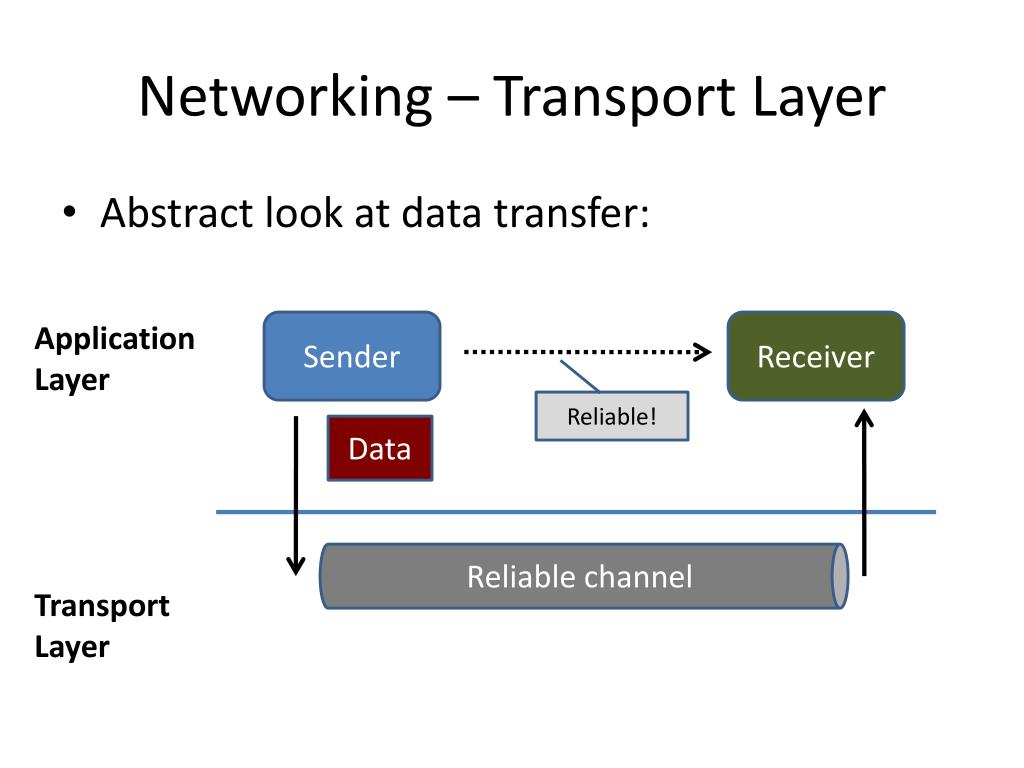 Networking – Transport Layer

• Abstract look at data transfer:

Application Layer

Sender

Receiver

Reliable!

Data

Reliable channel

Transport Layer